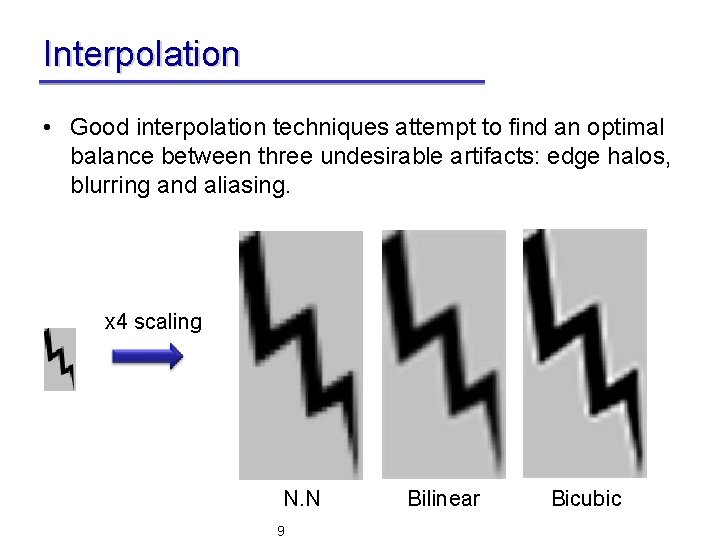 Interpolation

• Good interpolation techniques attempt to find an optimal balance between three undesirable artifacts: edge halos, blurring and aliasing.

x4 scaling

N.N

Bilinear

Bicubic

9